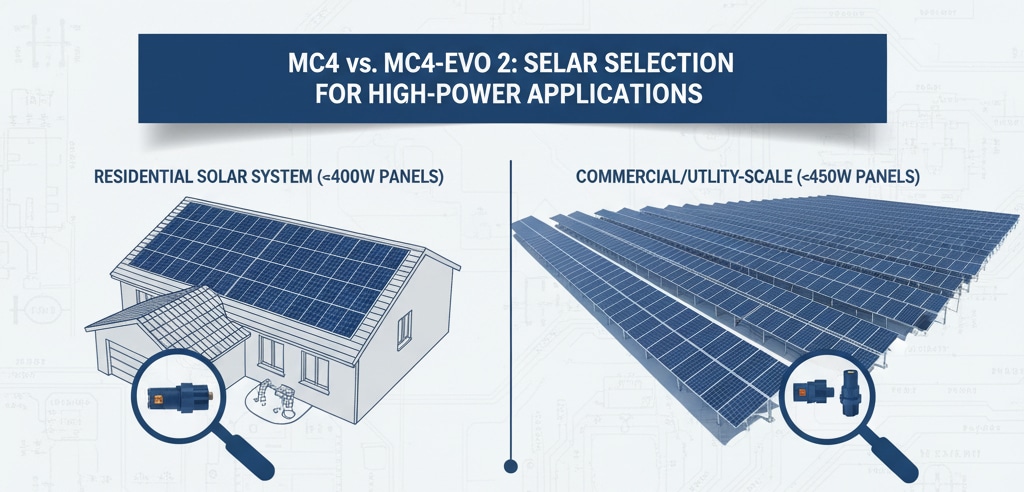 MC4 vs. MC4-EVO 2: SELAR SELECTION FOR HIGH-POWER APPLICATIONS

RESIDENTIAL SOLAR SYSTEM (<400W PANELS)

COMMERCIAL/UTLITY-SCALE (<450W PANELS)